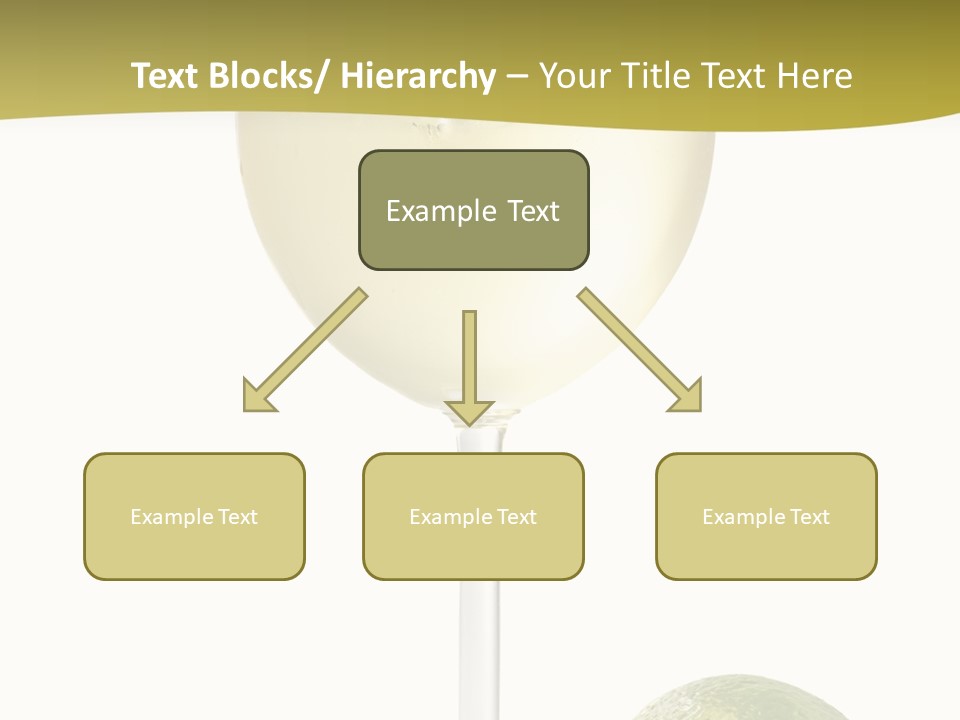 Text Blocks/ Hierarchy – Your Title Text Here

Example Text

Example Text

Example Text

Example Text